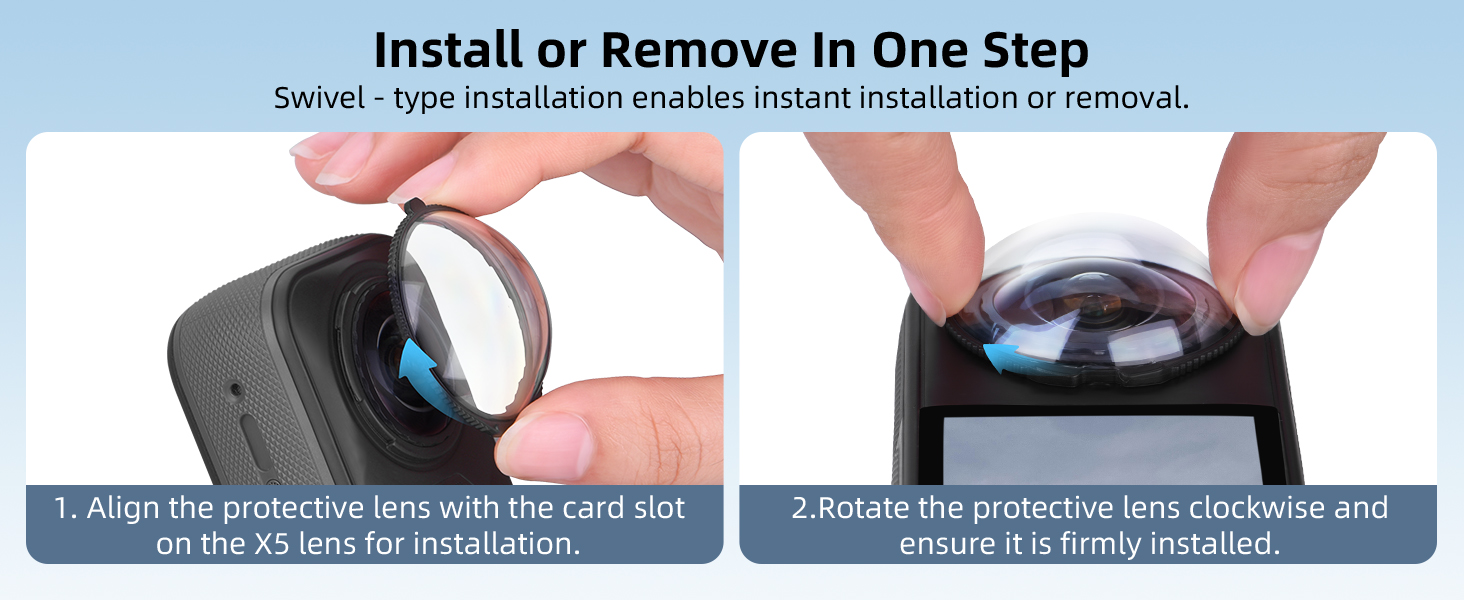 Install or Remove In One Step

Swivel - type installation enables instant installation or removal.

1. Align the protective lens with the card slot on the X5 lens for installation.

2.Rotate the protective lens clockwise and ensure it is firmly installed.